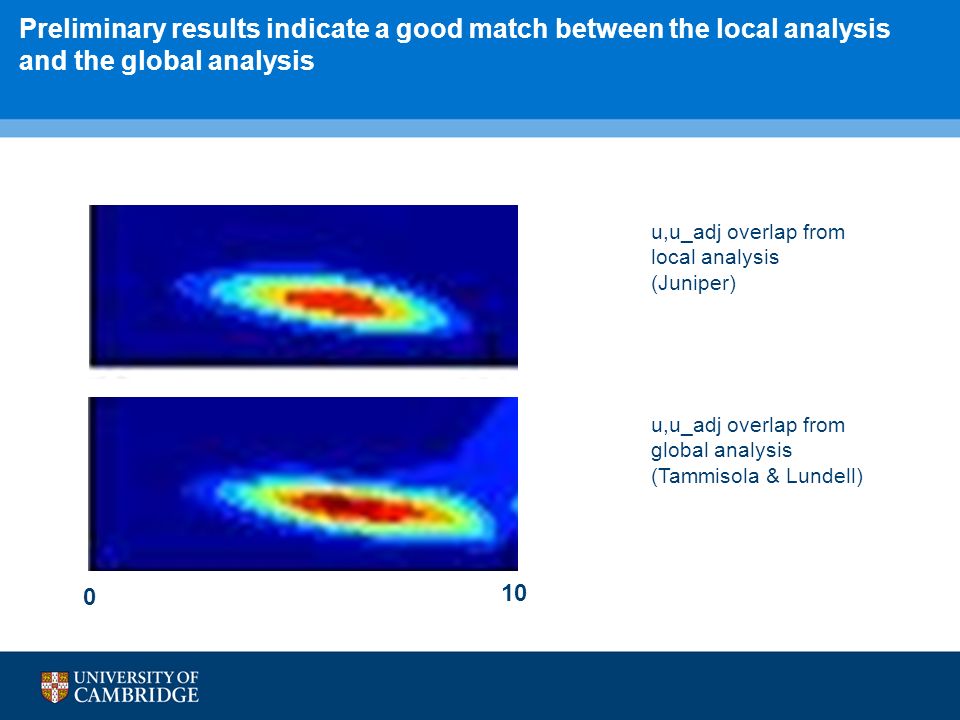 Preliminary results indicate a good match between the local analysis and the global analysis

u,u_adj overlap from local analysis (Juniper)

u,u_adj overlap from global analysis (Tammisola & Lundell)

0

10

UNIVERSITY OF CAMBRIDGE